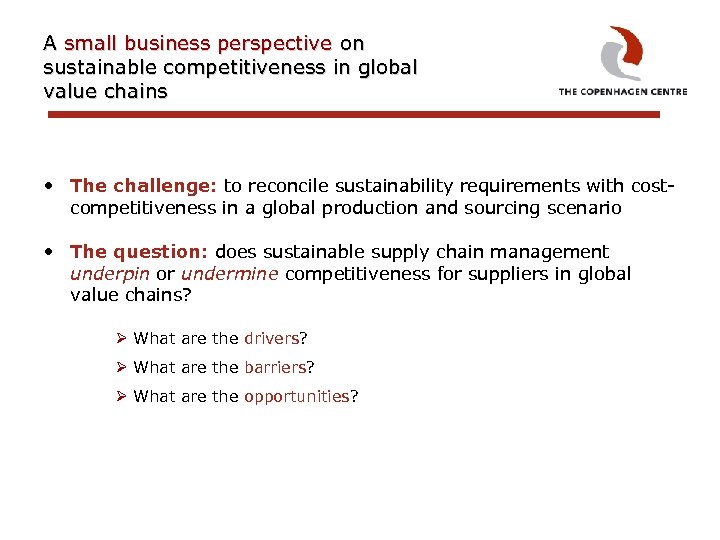 A small business perspective on sustainable competitiveness in global value chains

THE COPENHAGEN CENTRE

• The challenge: to reconcile sustainability requirements with cost-competitiveness in a global production and sourcing scenario

• The question: does sustainable supply chain management underpin or undermine competitiveness for suppliers in global value chains?

➢ What are the drivers?

➢ What are the barriers?

➢ What are the opportunities?